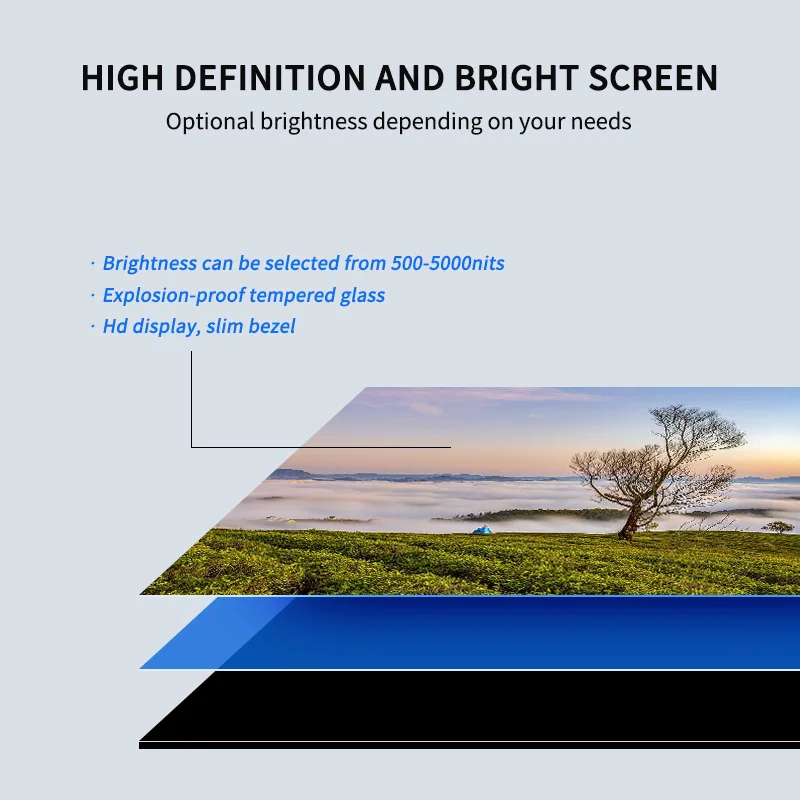 HIGH DEFINITION AND BRIGHT SCREEN
Optional brightness depending on your needs

· Brightness can be selected from 500-5000nits
· Explosion-proof tempered glass
· Hd display, slim bezel